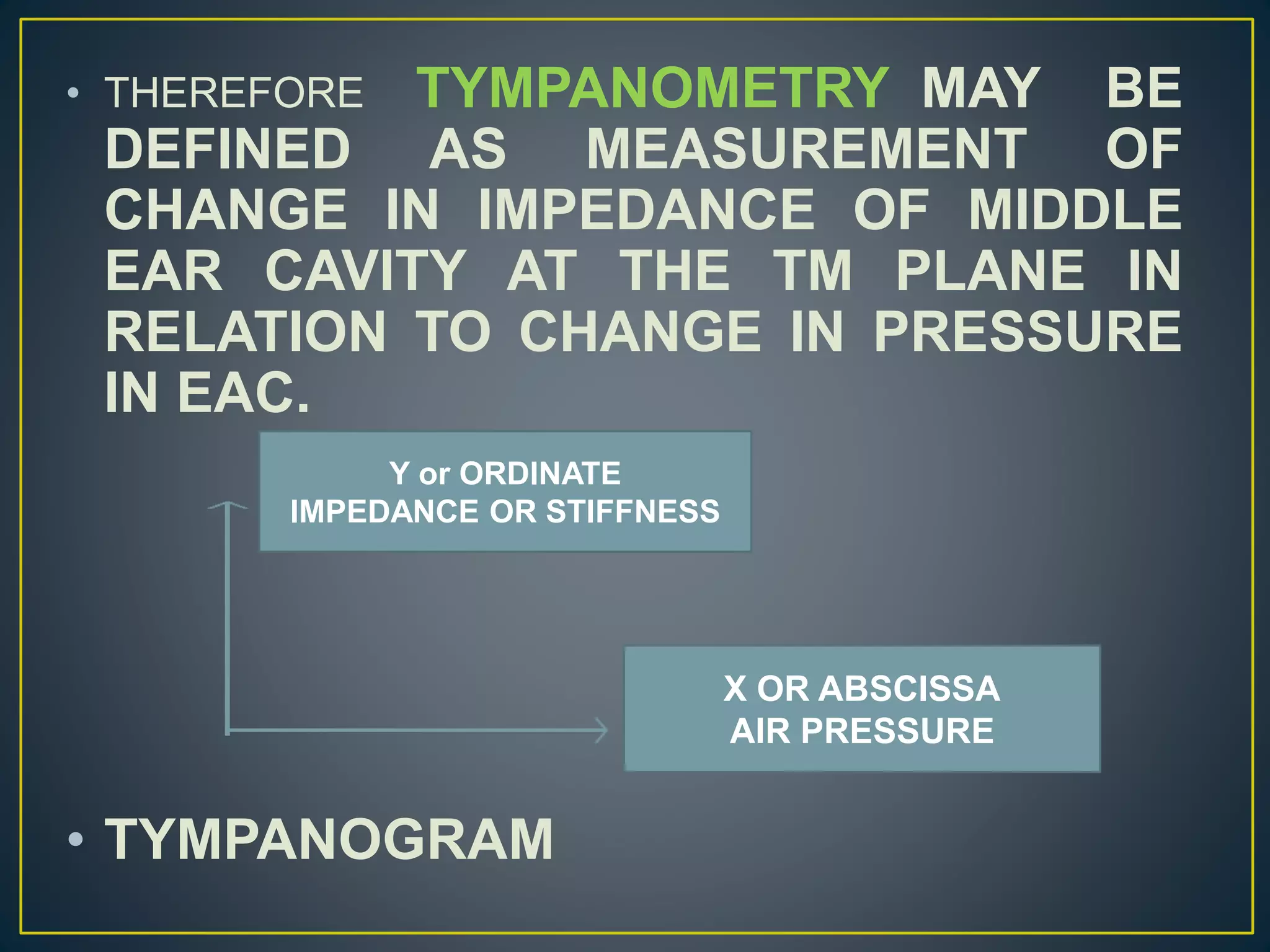 • THEREFORE TYMPANOMETRY MAY BE DEFINED AS MEASUREMENT OF CHANGE IN IMPEDANCE OF MIDDLE EAR CAVITY AT THE TM PLANE IN RELATION TO CHANGE IN PRESSURE IN EAC.

Y or ORDINATE
IMPEDANCE OR STIFFNESS

X OR ABSCISSA
AIR PRESSURE

• TYMPANOGRAM